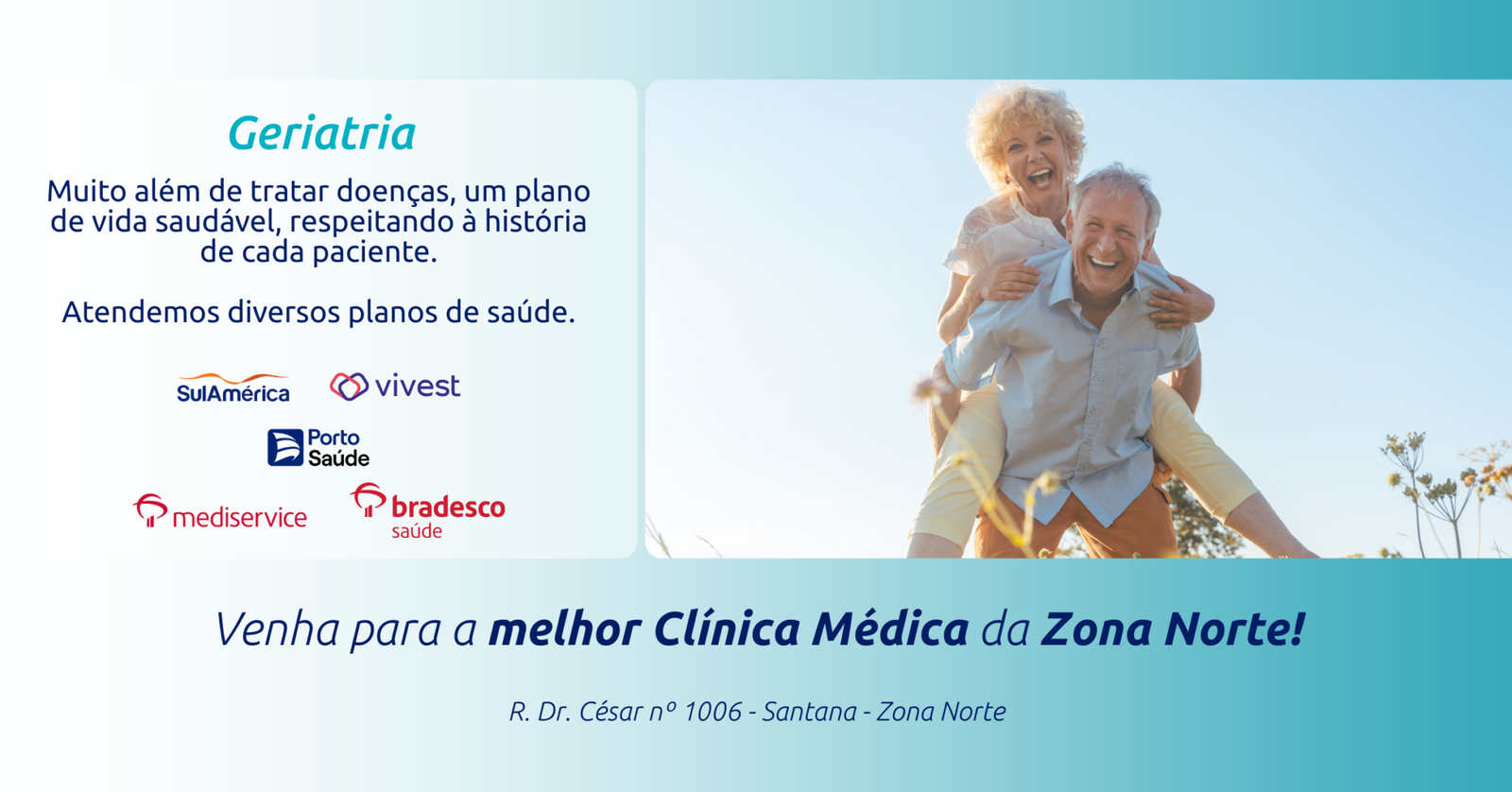 Geriatria

Muito além de tratar doenças, um plano de vida saudável, respeitando à história de cada paciente.

Atendemos diversos planos de saúde.

SulAmérica
vivest
Porto Saúde
mediservice
bradesco saúde

Venha para a melhor Clínica Médica da Zona Norte!

R. Dr. César nº 1006 - Santana - Zona Norte